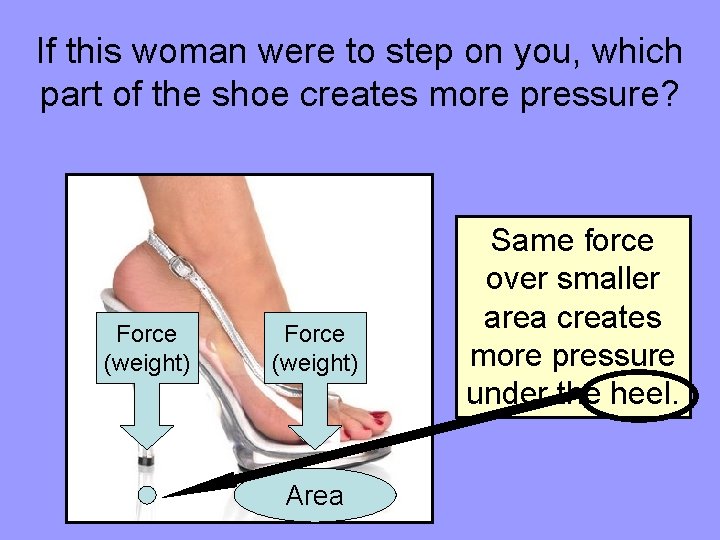 If this woman were to step on you, which part of the shoe creates more pressure?

Force (weight)

Force (weight)

Area

Same force over smaller area creates more pressure under the heel.